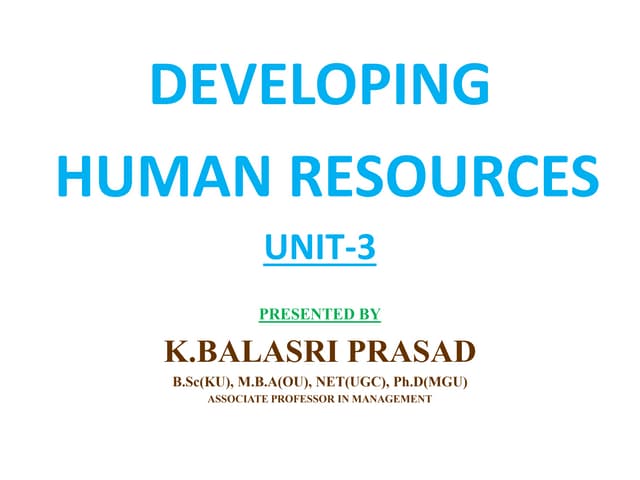 DEVELOPING HUMAN RESOURCES

UNIT-3

PRESENTED BY

K.BALASRI PRASAD

B.Sc(KU), M.B.A(OU), NET(UGC), Ph.D(MGU)

ASSOCIATE PROFESSOR IN MANAGEMENT